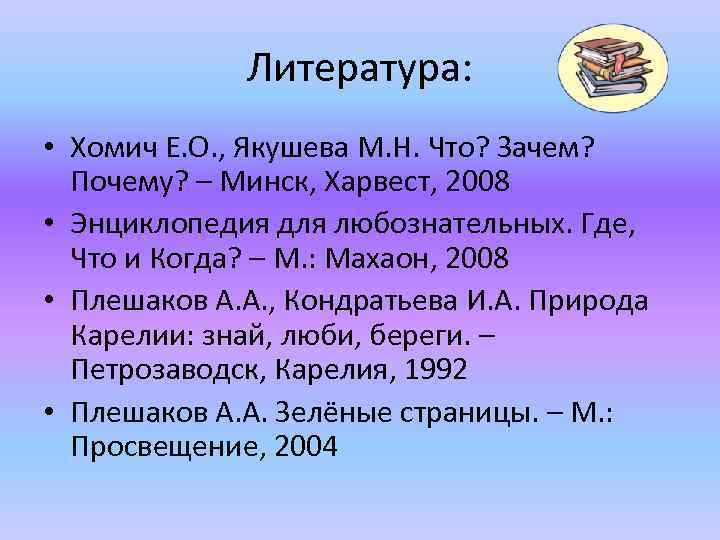 Литература:

• Хомич Е.О., Якушева М.Н. Что? Зачем? Почему? – Минск, Харвест, 2008

• Энциклопедия для любознательных. Где, Что и Когда? – М.: Махаон, 2008

• Плешаков А.А., Кондратьева И.А. Природа Карелии: знай, люби, береги. – Петрозаводск, Карелия, 1992

• Плешаков А.А. Зелёные страницы. – М.: Просвещение, 2004